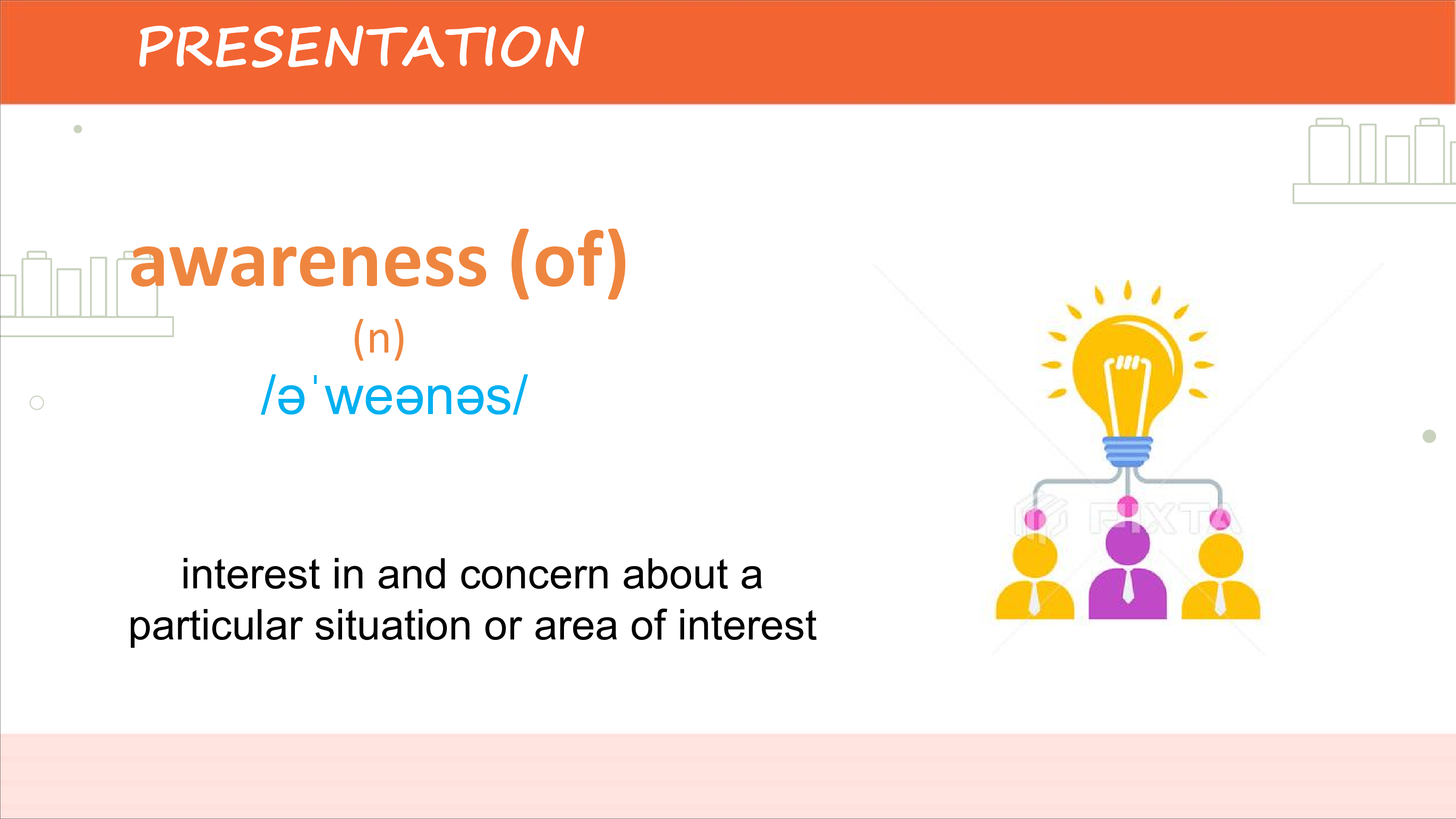 PRESENTATION

awareness (of)

(n)

/əˈweənəs/

interest in and concern about a particular situation or area of interest

PIXTA